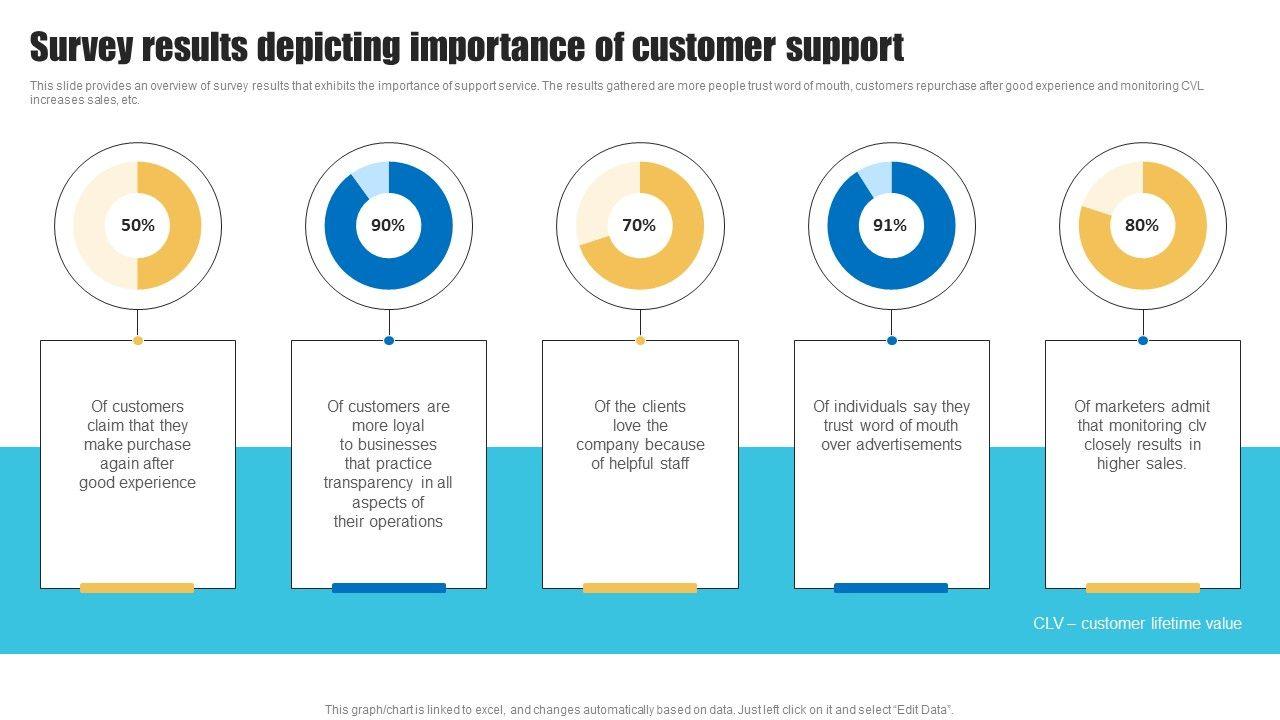 Survey results depicting importance of customer support

This slide provides an overview of survey results that exhibits the importance of support service. The results gathered are more people trust word of mouth, customers repurchase after good experience and monitoring CVL increases sales, etc.

50%

Of customers claim that they make purchase again after good experience

90%

Of customers are more loyal to businesses that practice transparency in all aspects of their operations

70%

Of the clients love the company because of helpful staff

91%

Of individuals say they trust word of mouth over advertisements

80%

Of marketers admit that monitoring clv closely results in higher sales.

CLV – customer lifetime value

This graph/chart is linked to excel, and changes automatically based on data. Just left click on it and select "Edit Data".